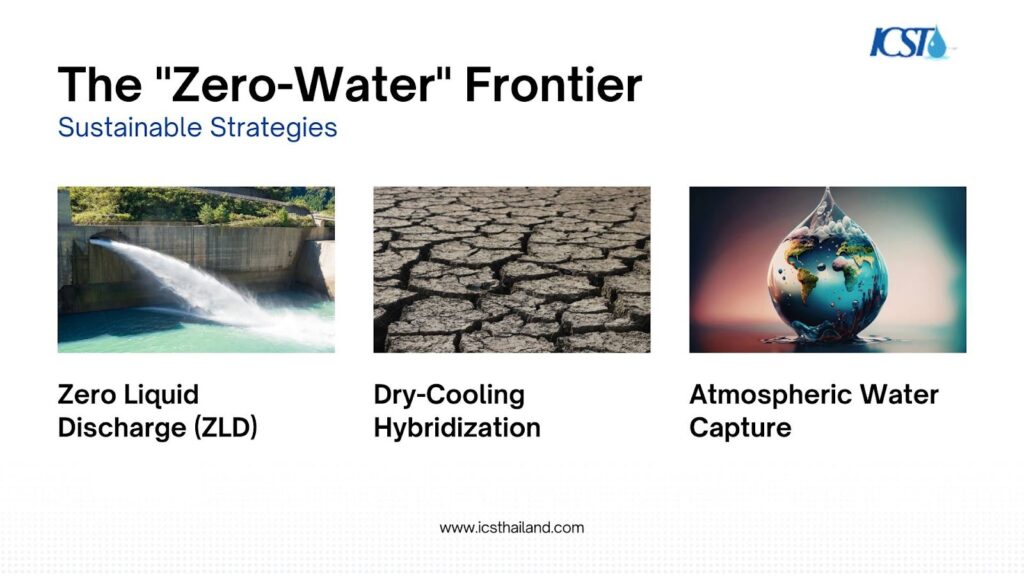 ICST

The "Zero-Water" Frontier
Sustainable Strategies

Zero Liquid Discharge (ZLD)

Dry-Cooling Hybridization

Atmospheric Water Capture

www.icsthailand.com